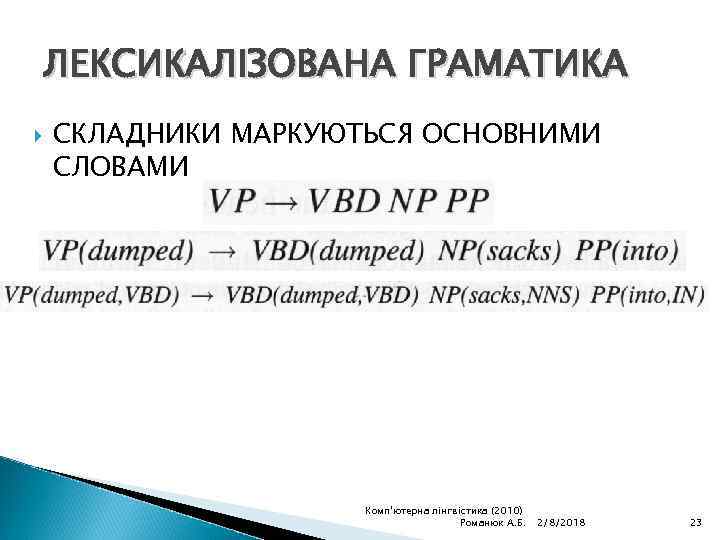 ЛЕКСИКАЛІЗОВАНА ГРАМАТИКА

СКЛАДНИКИ МАРКУЮТЬСЯ ОСНОВНИМИ СЛОВАМИ

$VP \rightarrow VBD\ NP\ PP$

$VP(dumped) \rightarrow VBD(dumped)\ NP(sacks)\ PP(into)$

$VP(dumped,VBD) \rightarrow VBD(dumped,VBD)\ NP(sacks,NNS)\ PP(into,IN)$

Комп'ютерна лінгвістика (2010)
Романюк А.Б. 2/8/2018 23